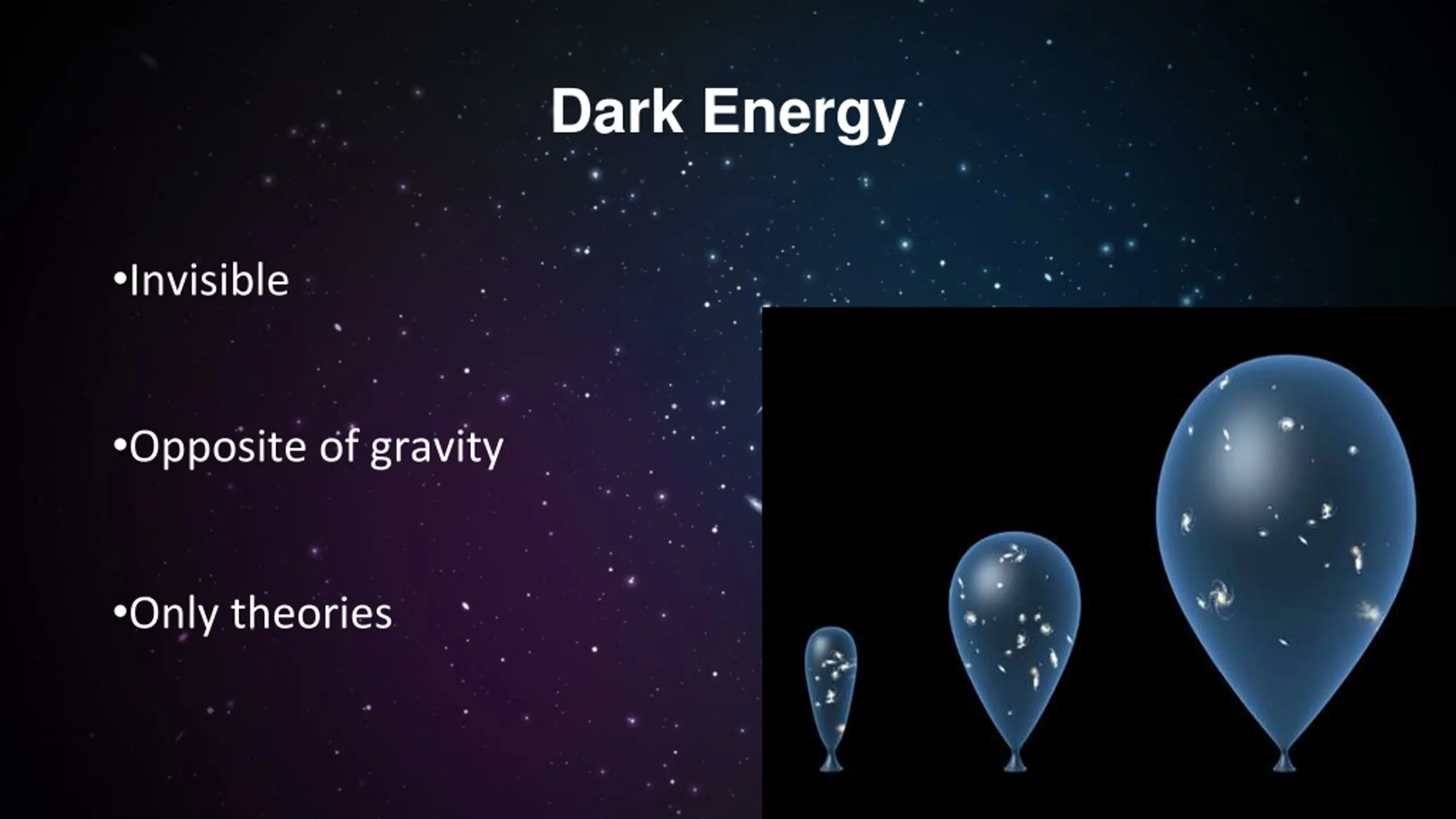 Dark Energy

•Invisible

•Opposite of gravity

•Only theories